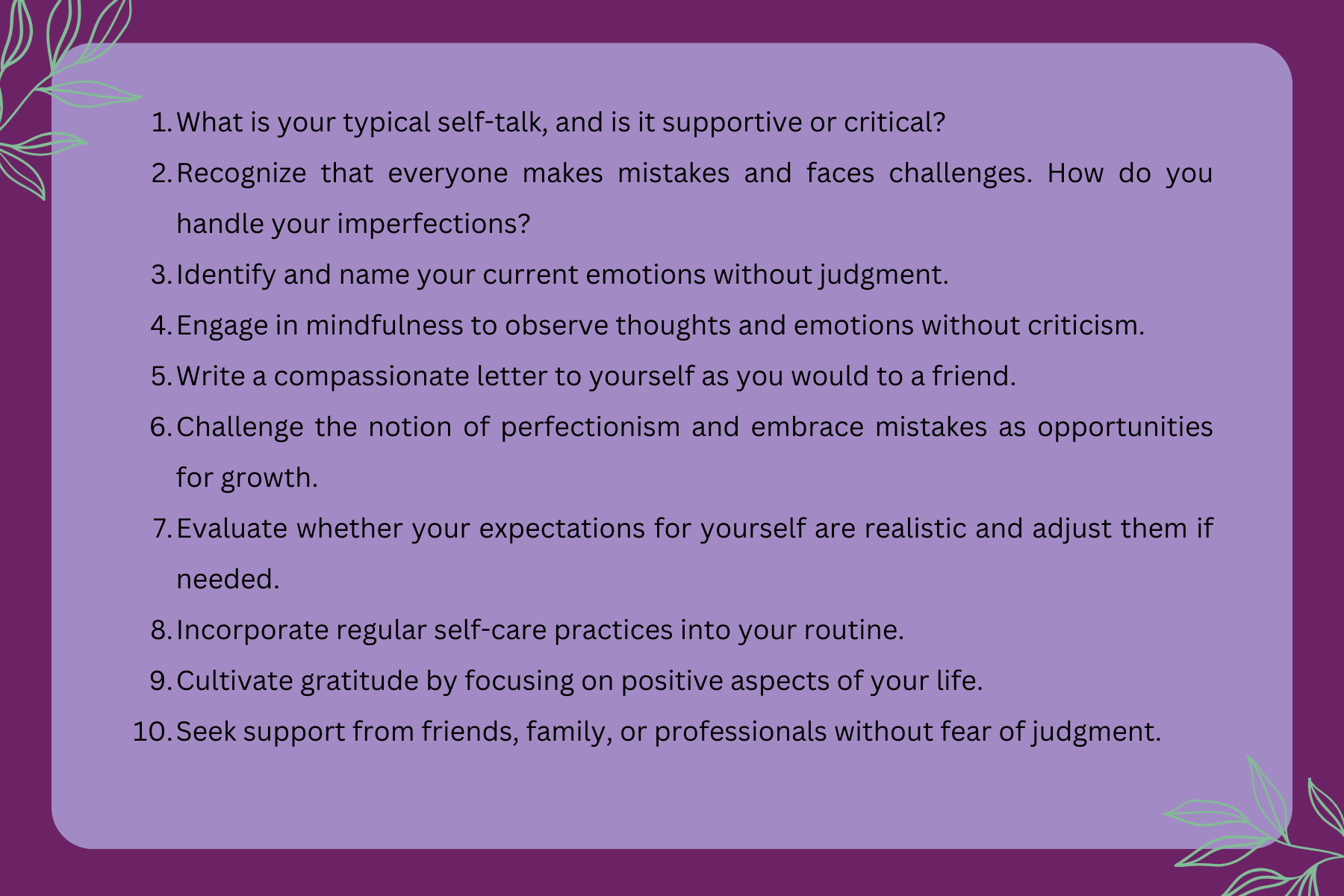 1. What is your typical self-talk, and is it supportive or critical?
2. Recognize that everyone makes mistakes and faces challenges. How do you handle your imperfections?
3. Identify and name your current emotions without judgment.
4. Engage in mindfulness to observe thoughts and emotions without criticism.
5. Write a compassionate letter to yourself as you would to a friend.
6. Challenge the notion of perfectionism and embrace mistakes as opportunities for growth.
7. Evaluate whether your expectations for yourself are realistic and adjust them if needed.
8. Incorporate regular self-care practices into your routine.
9. Cultivate gratitude by focusing on positive aspects of your life.
10. Seek support from friends, family, or professionals without fear of judgment.